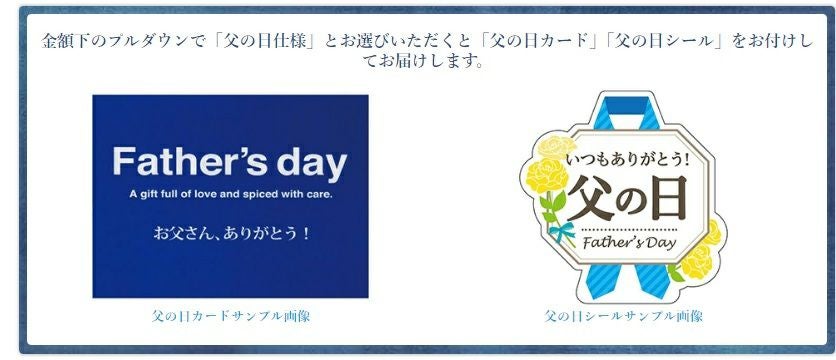 金額下のプルダウンで「父の日仕様」とお選びいただくと「父の日カード」「父の日シール」をお付けしてお届けします。

Father's day

A gift full of love and spiced with care.

お父さん、ありがとう！

父の日カードサンプル画像

いつもありがとう！

父の日

Father's Day

父の日シールサンプル画像